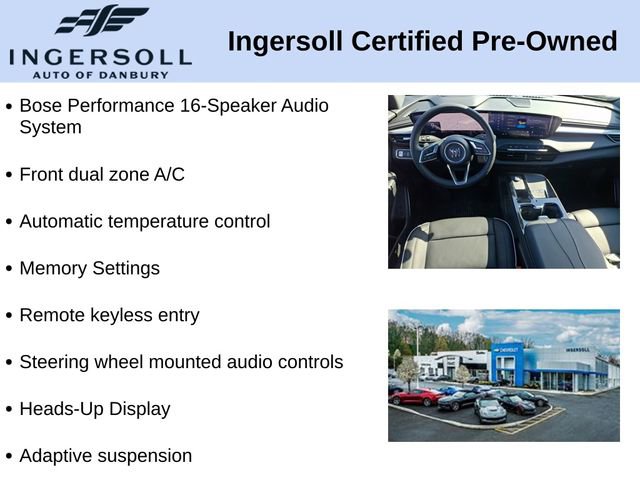 INGERSOLL
AUTO OF DANBURY

Ingersoll Certified Pre-Owned

• Bose Performance 16-Speaker Audio System

• Front dual zone A/C

• Automatic temperature control

• Memory Settings

• Remote keyless entry

• Steering wheel mounted audio controls

• Heads-Up Display

• Adaptive suspension

CHEVROLET

INGERSOLL